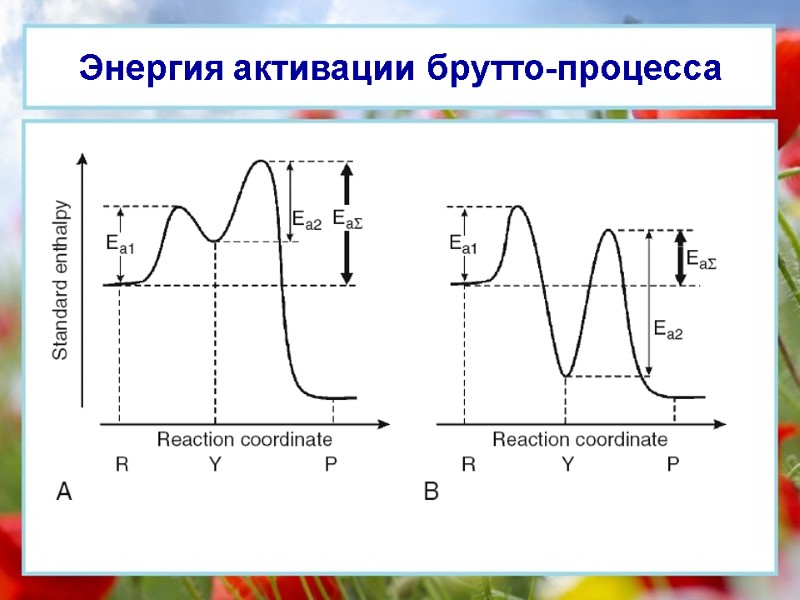 Энергия активации брутто-процесса

Standard enthalpy

$E_{a1}$

$E_{a2}$

$E_{a\Sigma}$

Reaction coordinate

R Y P

A

$E_{a1}$

$E_{a\Sigma}$

$E_{a2}$

Reaction coordinate

R Y P

B